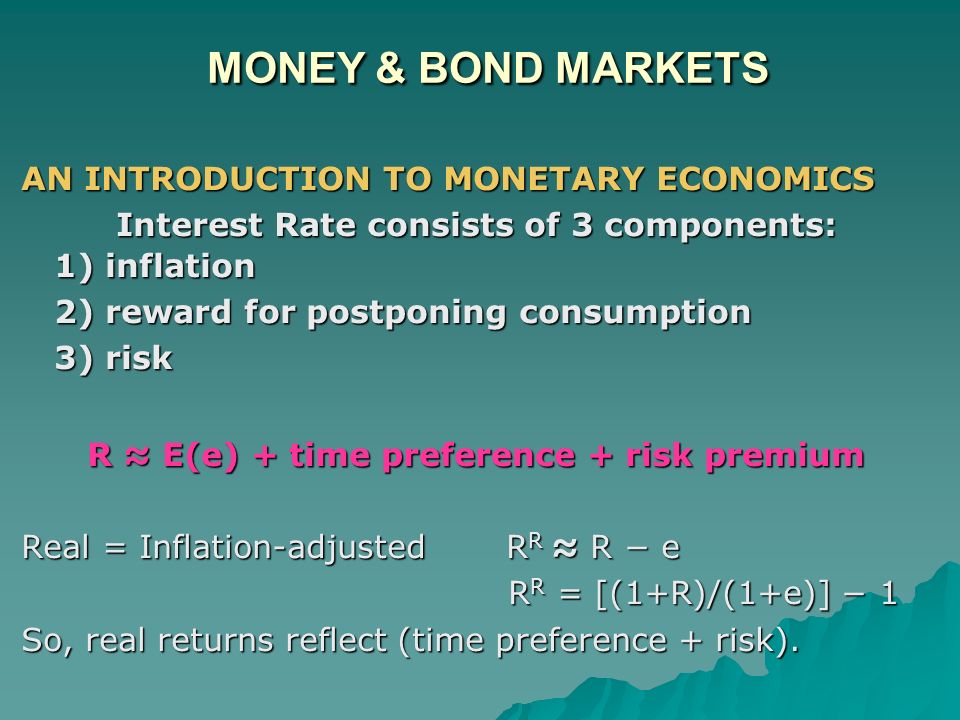 MONEY & BOND MARKETS

AN INTRODUCTION TO MONETARY ECONOMICS

Interest Rate consists of 3 components:

1) inflation

2) reward for postponing consumption

3) risk

$R \approx E(e)$ + time preference + risk premium

Real = Inflation-adjusted $R^R \approx R - e$

$R^R = [(1+R)/(1+e)] - 1$

So, real returns reflect (time preference + risk).